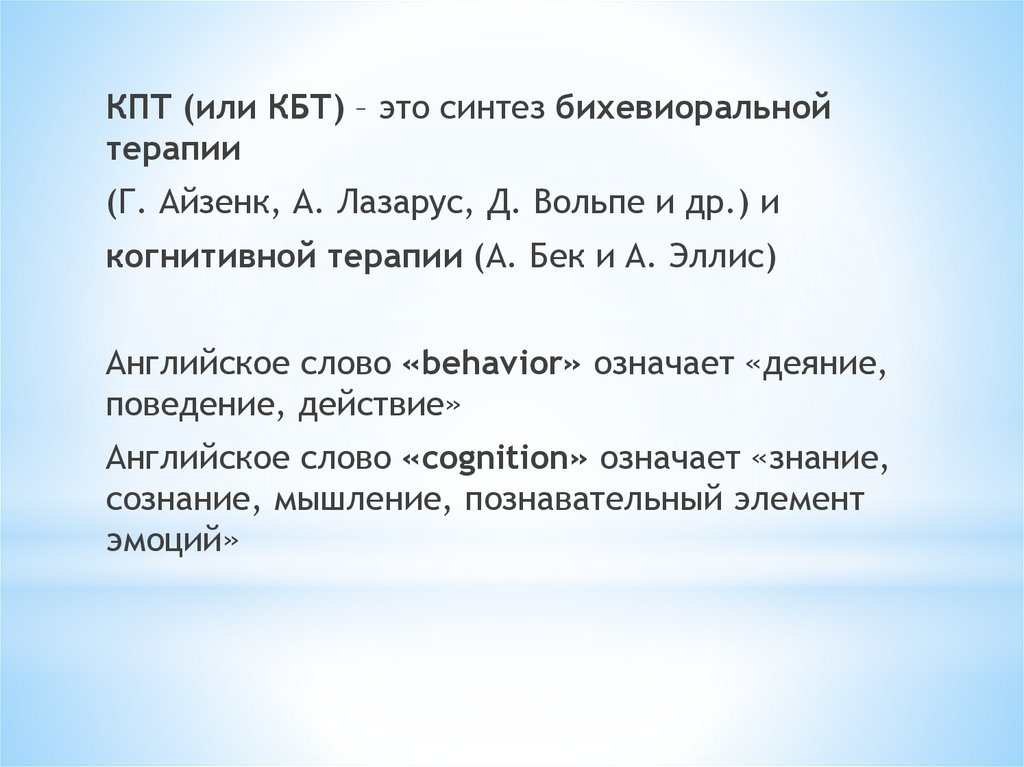 КПТ (или КБТ) – это синтез бихевиоральной терапии

(Г. Айзенк, А. Лазарус, Д. Вольпе и др.) и

когнитивной терапии (А. Бек и А. Эллис)

Английское слово «behavior» означает «деяние, поведение, действие»

Английское слово «cognition» означает «знание, сознание, мышление, познавательный элемент эмоций»